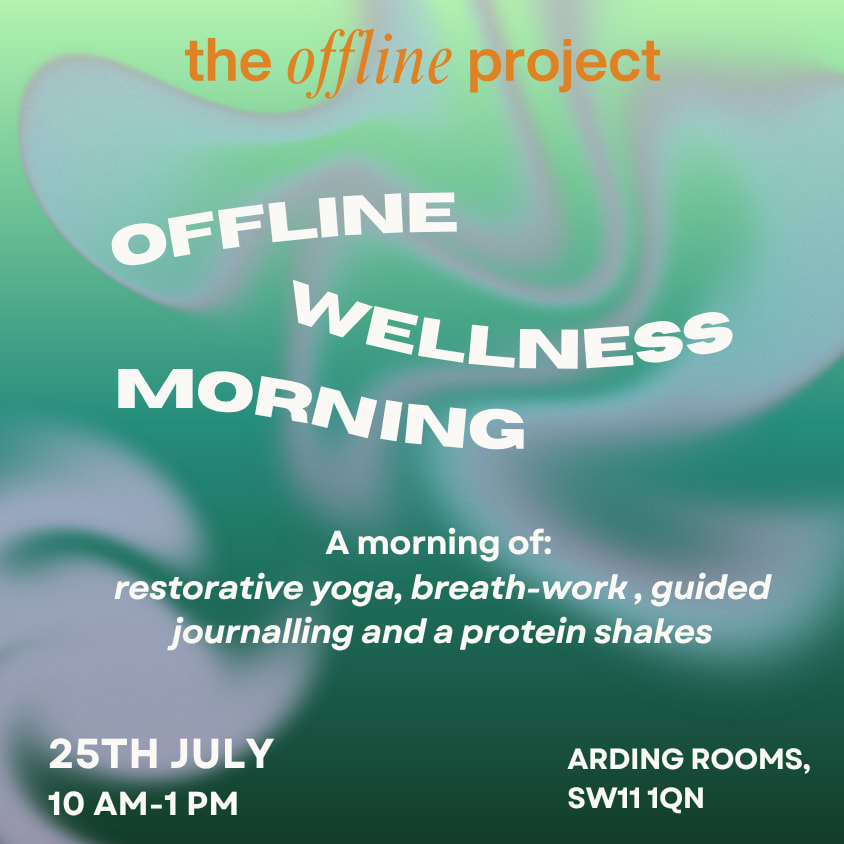 the offline project

OFFLINE WELLNESS MORNING

A morning of:
restorative yoga, breath-work , guided journalling and a protein shakes

25TH JULY
10 AM-1 PM

ARDING ROOMS,
SW11 1QN